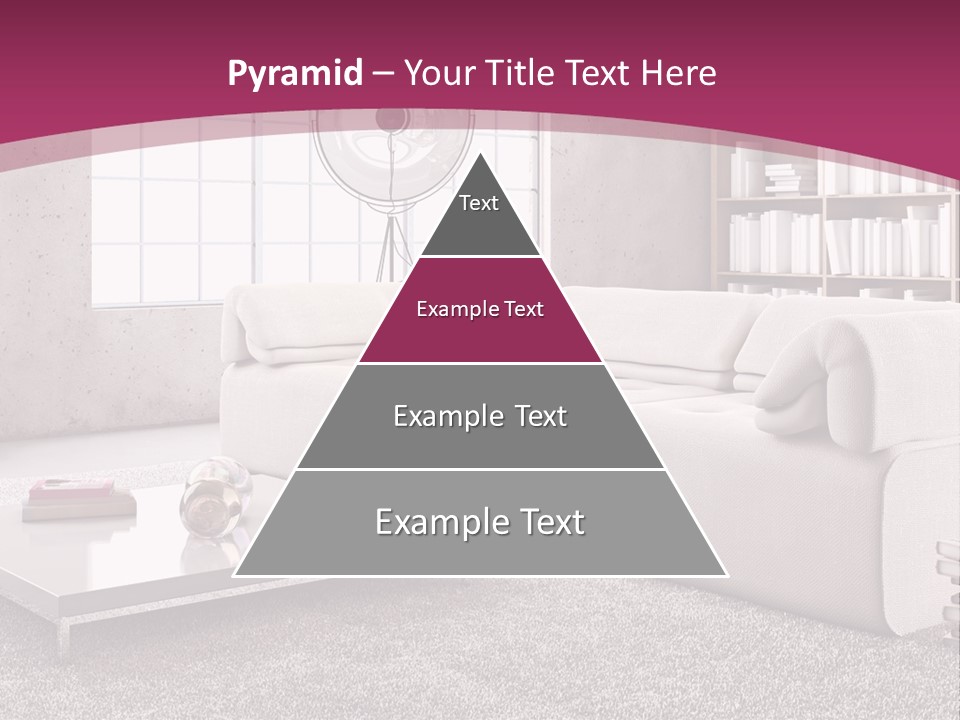 Pyramid – Your Title Text Here

Text

Example Text

Example Text

Example Text